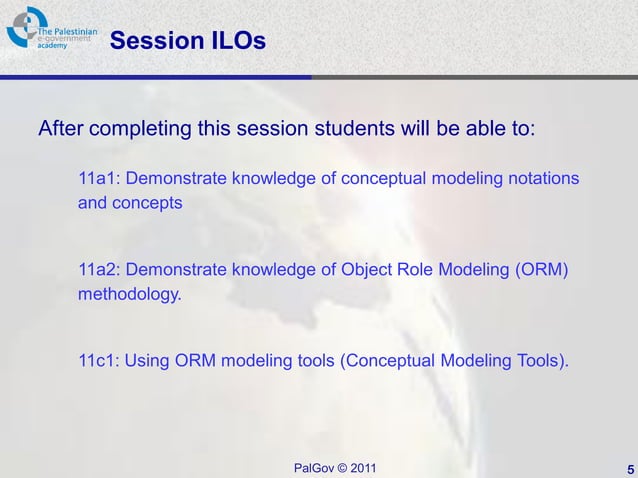 The Palestinian e-government academy

Session ILOs

After completing this session students will be able to:

11a1: Demonstrate knowledge of conceptual modeling notations and concepts

11a2: Demonstrate knowledge of Object Role Modeling (ORM) methodology.

11c1: Using ORM modeling tools (Conceptual Modeling Tools).

PalGov © 2011

5